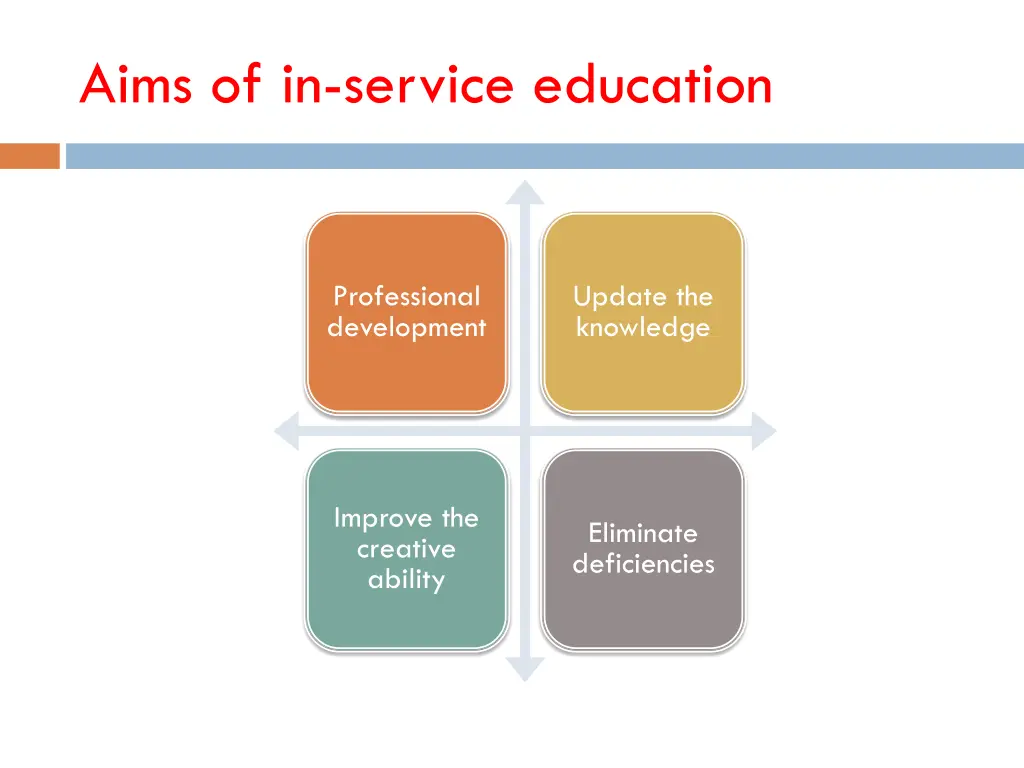 Aims of in-service education

Professional development

Update the knowledge

Improve the creative ability

Eliminate deficiencies